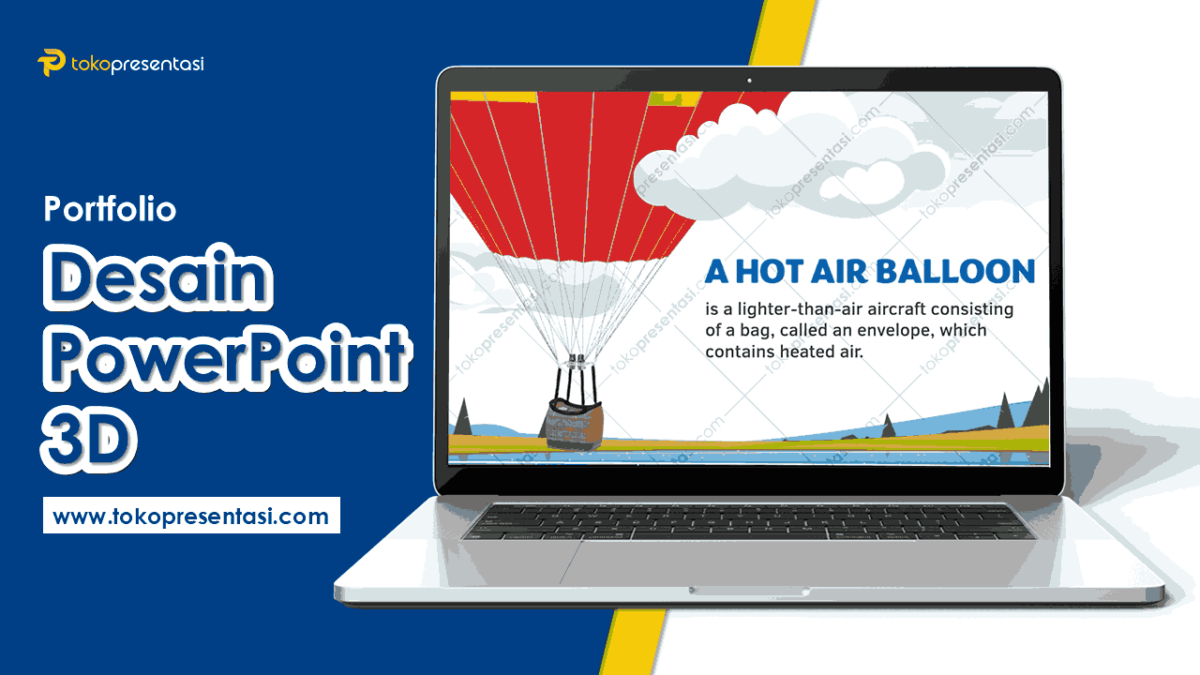 tokopresentasi

Portfolio

Desain PowerPoint 3D

www.tokopresentasi.com

A HOT AIR BALLOON

is a lighter-than-air aircraft consisting of a bag, called an envelope, which contains heated air.

tokopresentasi.com